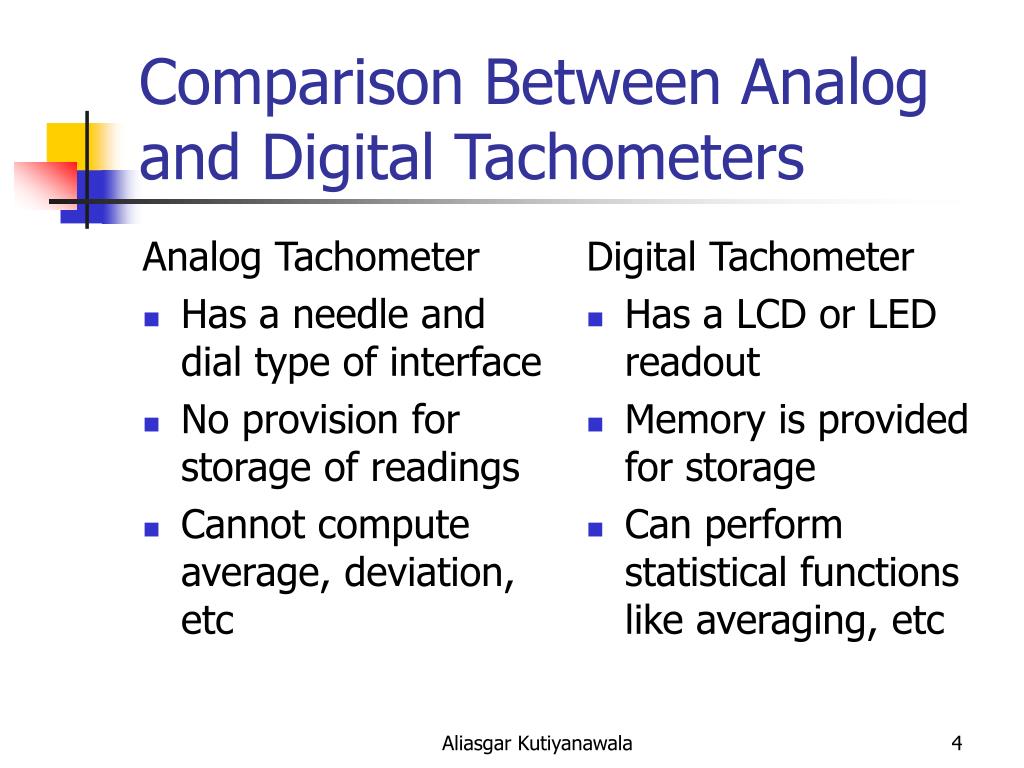 Comparison Between Analog and Digital Tachometers

Analog Tachometer
- Has a needle and dial type of interface
- No provision for storage of readings
- Cannot compute average, deviation, etc

Digital Tachometer
- Has a LCD or LED readout
- Memory is provided for storage
- Can perform statistical functions like averaging, etc

Aliasgar Kutiyanawala

4